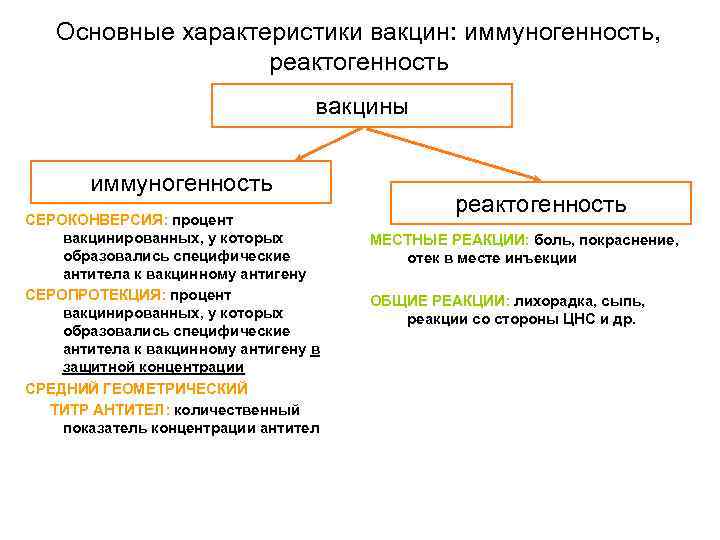 Основные характеристики вакцин: иммуногенность, реактогенность

вакцины

иммуногенность

СЕРОКОНВЕРСИЯ: процент вакцинированных, у которых образовались специфические антитела к вакцинному антигену

СЕРОПРОТЕКЦИЯ: процент вакцинированных, у которых образовались специфические антитела к вакцинному антигену в защитной концентрации

СРЕДНИЙ ГЕОМЕТРИЧЕСКИЙ ТИТР АНТИТЕЛ: количественный показатель концентрации антител

реактогенность

МЕСТНЫЕ РЕАКЦИИ: боль, покраснение, отек в месте инъекции

ОБЩИЕ РЕАКЦИИ: лихорадка, сыпь, реакции со стороны ЦНС и др.